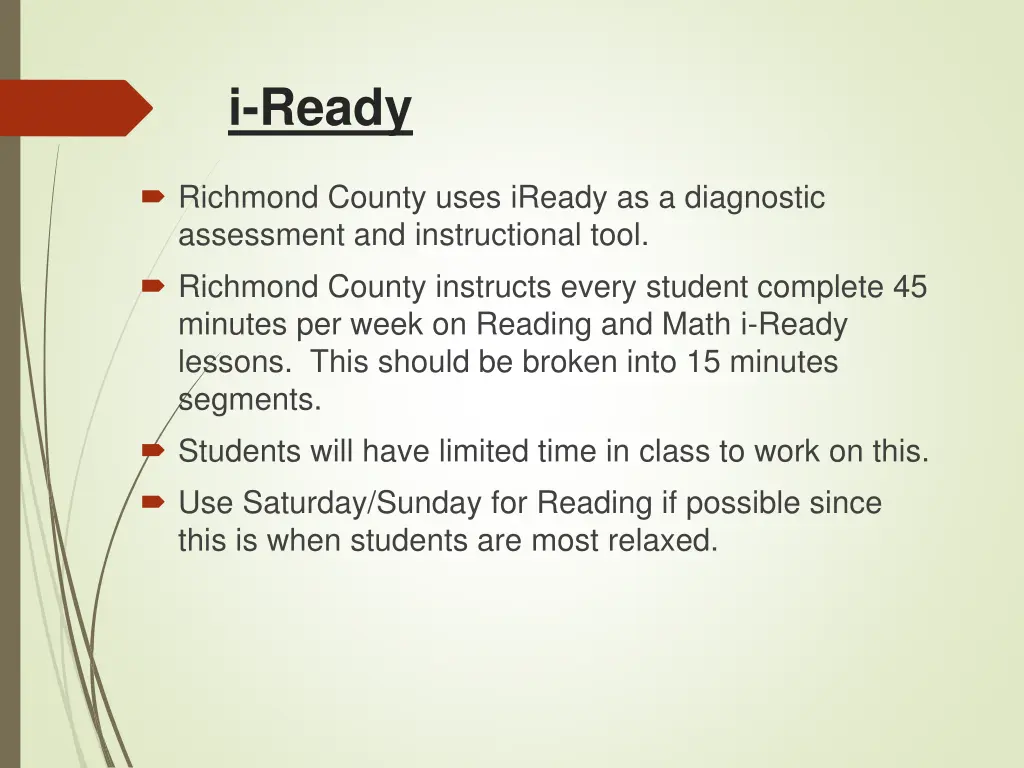 i-Ready

Richmond County uses iReady as a diagnostic assessment and instructional tool.

Richmond County instructs every student complete 45 minutes per week on Reading and Math i-Ready lessons. This should be broken into 15 minutes segments.

Students will have limited time in class to work on this.

Use Saturday/Sunday for Reading if possible since this is when students are most relaxed.